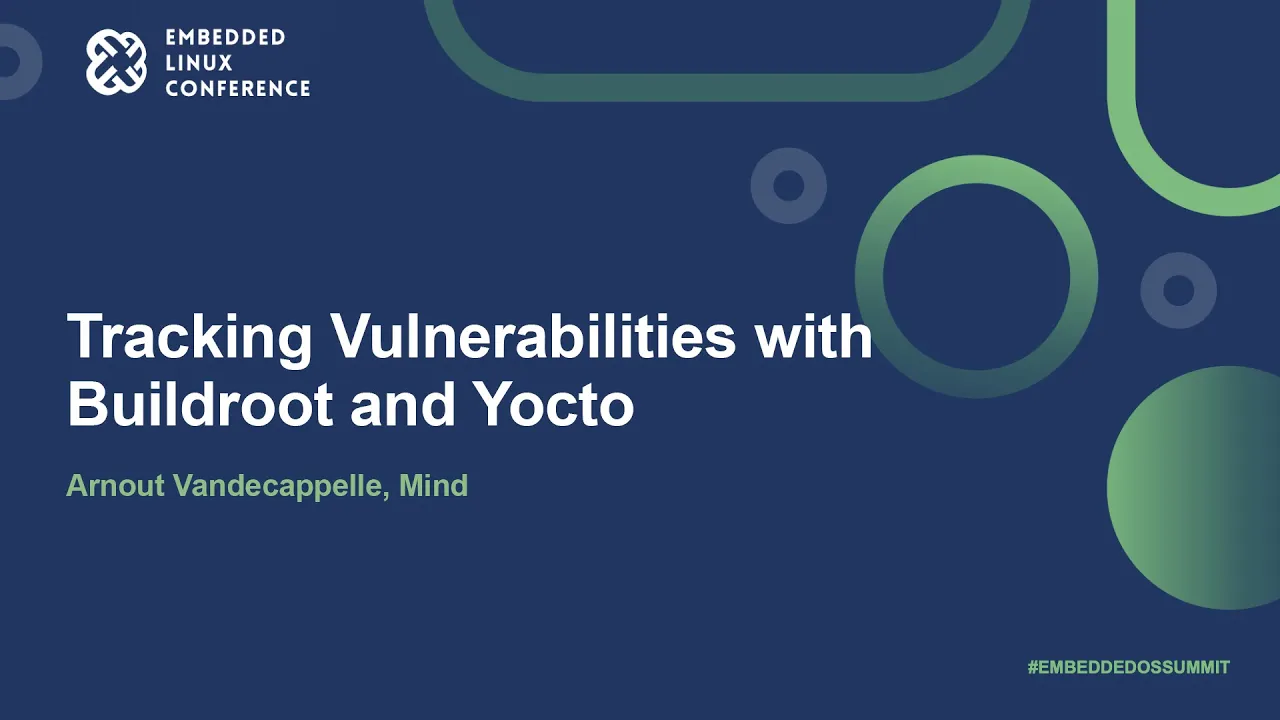 EMBEDDED
LINUX
CONFERENCE

Tracking Vulnerabilities with Buildroot and Yocto

Arnout Vandecappelle, Mind

#EMBEDDEDOSSUMMIT